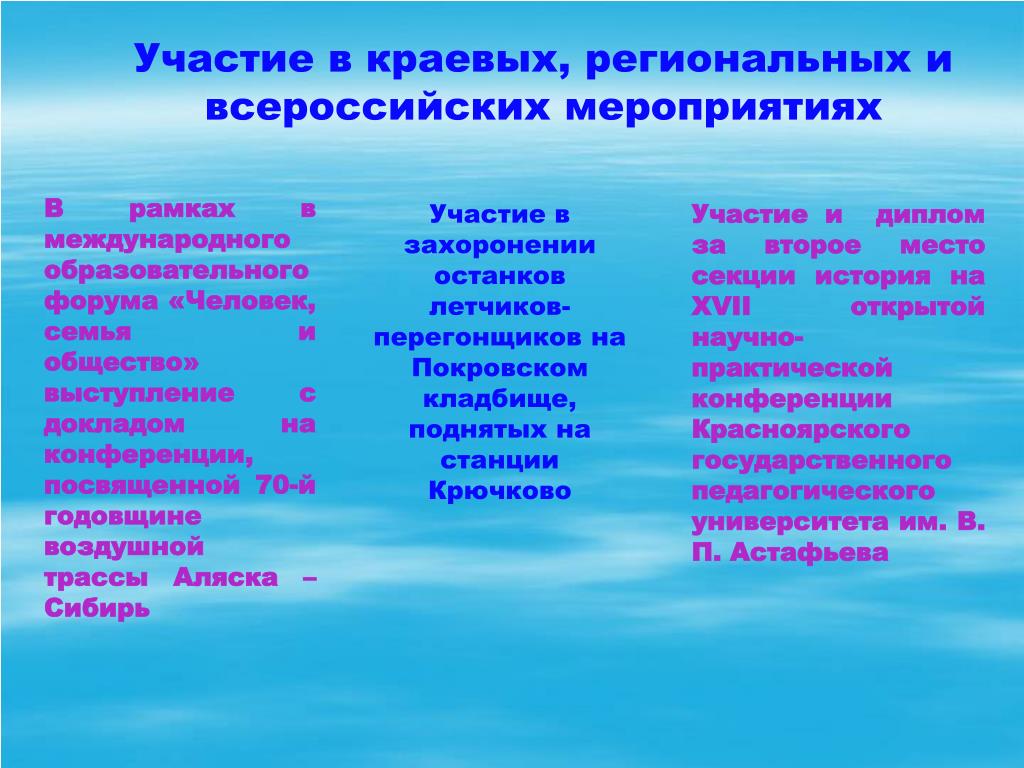 Участие в краевых, региональных и всероссийских мероприятиях

В рамках в международного образовательного форума «Человек, семья и общество» выступление с докладом на конференции, посвященной 70-й годовщине воздушной трассы Аляска – Сибирь

Участие в захоронении останков летчиков-перегонщиков на Покровском кладбище, поднятых на станции Крючково

Участие и диплом за второе место секции история на XVII открытой научно-практической конференции Красноярского государственного педагогического университета им. В. П. Астафьева